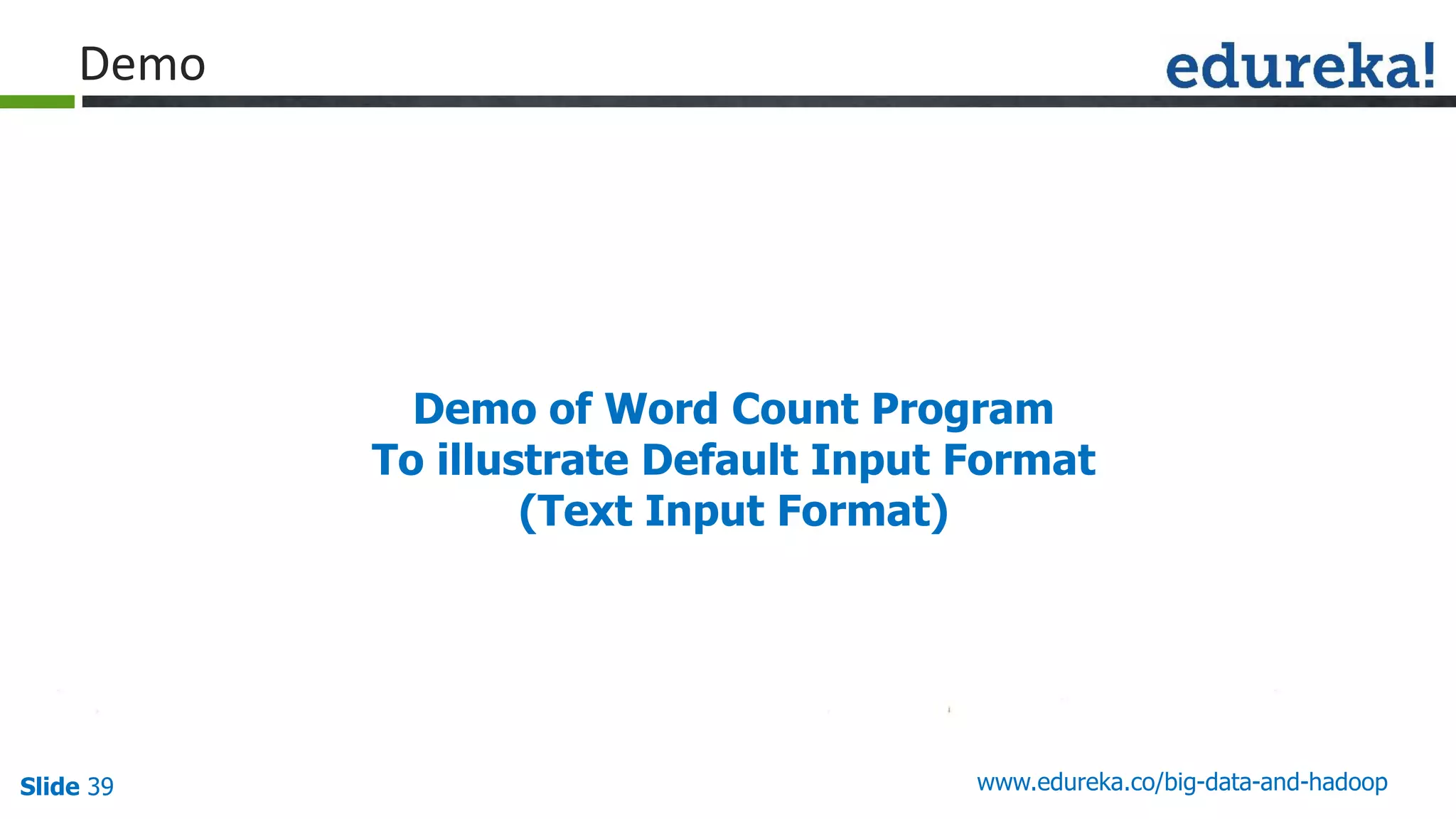 Demo

edureka!

Demo of Word Count Program
To illustrate Default Input Format
(Text Input Format)

Slide 39

www.edureka.co/big-data-and-hadoop